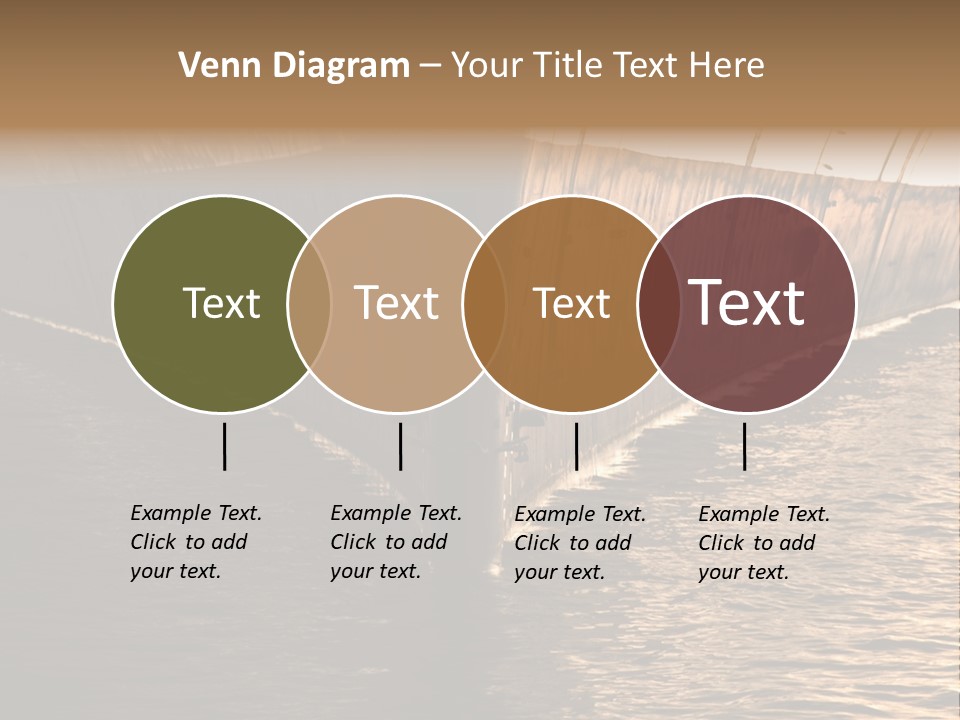 Venn Diagram – Your Title Text Here

Text

Text

Text

Text

Example Text. Click to add your text.

Example Text. Click to add your text.

Example Text. Click to add your text.

Example Text. Click to add your text.